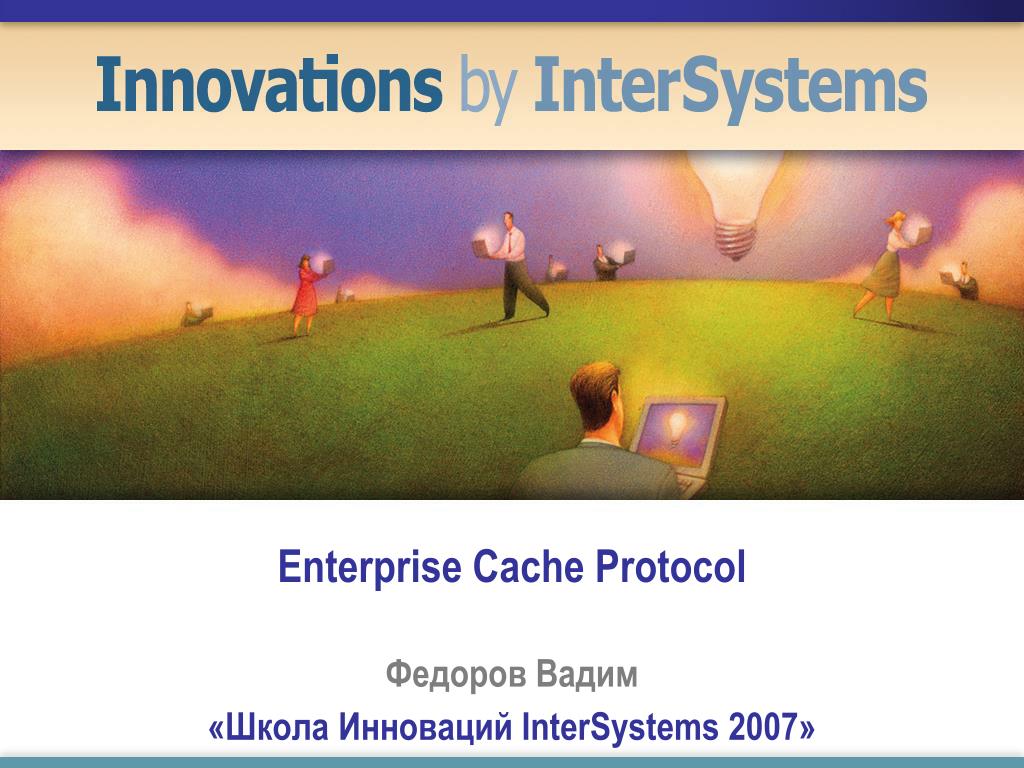 Innovations by InterSystems

Enterprise Cache Protocol

Федоров Вадим

«Школа Инноваций InterSystems 2007»